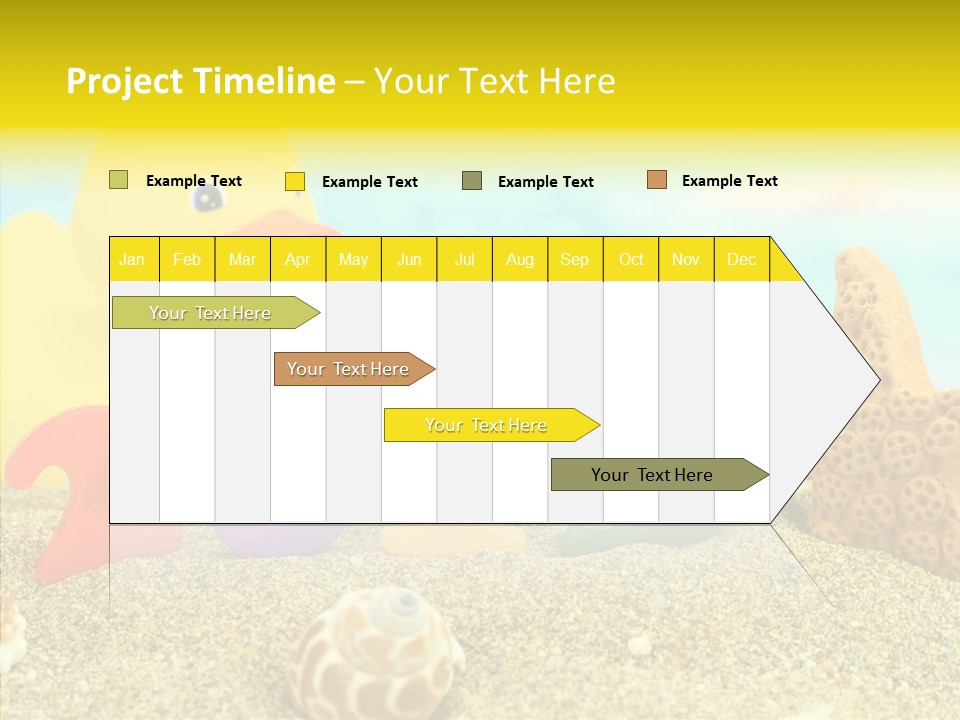 Project Timeline – Your Text Here

Example Text
Example Text
Example Text
Example Text

| Jan | Feb | Mar | Apr | May | Jun | Jul | Aug | Sep | Oct | Nov | Dec |
|---|---|---|---|---|---|---|---|---|---|---|---|

Your Text Here
Your Text Here
Your Text Here
Your Text Here